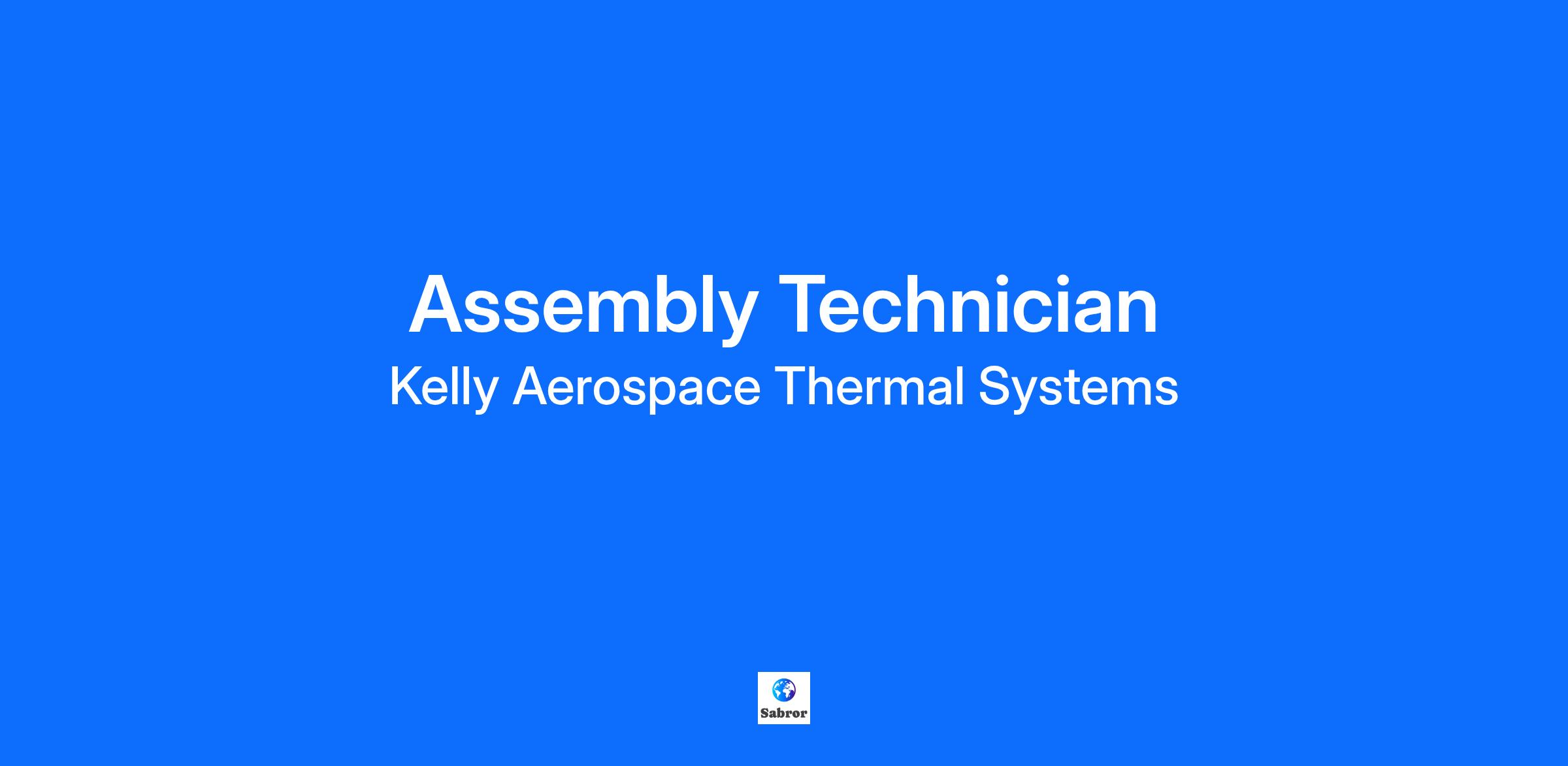 Assembly Technician

Kelly Aerospace Thermal Systems

Sabror